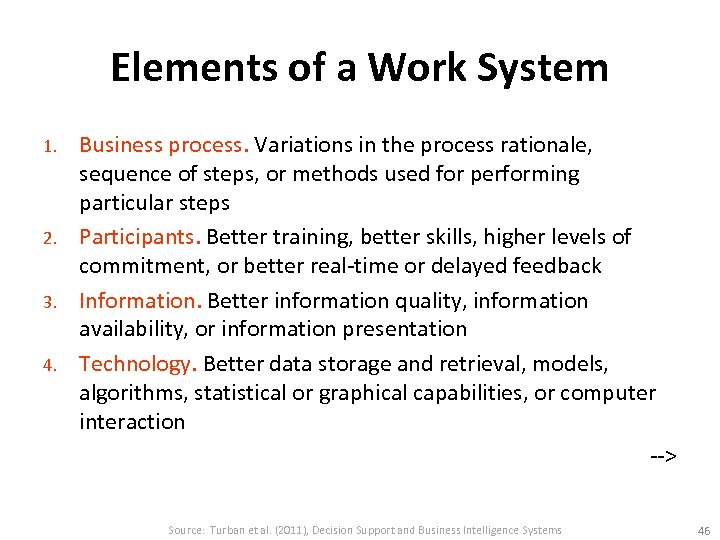 Elements of a Work System

1. Business process. Variations in the process rationale, sequence of steps, or methods used for performing particular steps
2. Participants. Better training, better skills, higher levels of commitment, or better real-time or delayed feedback
3. Information. Better information quality, information availability, or information presentation
4. Technology. Better data storage and retrieval, models, algorithms, statistical or graphical capabilities, or computer interaction

-->

Source: Turban et al. (2011), Decision Support and Business Intelligence Systems

46